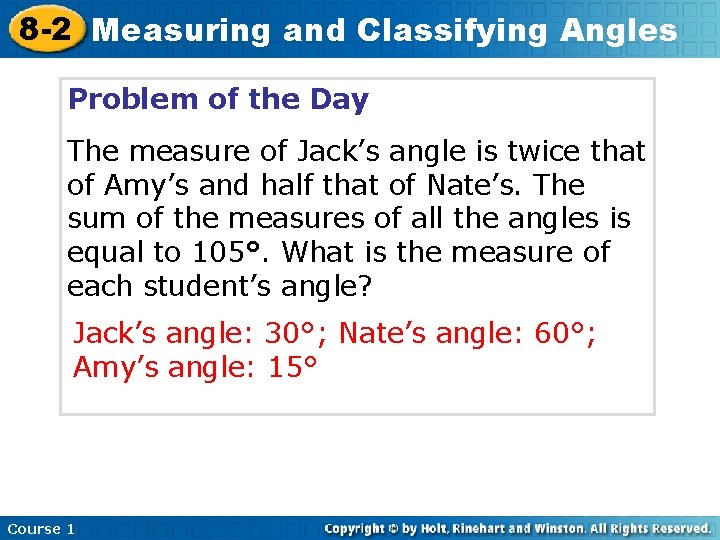 8-2 Measuring and Classifying Angles

Problem of the Day

The measure of Jack's angle is twice that of Amy's and half that of Nate's. The sum of the measures of all the angles is equal to 105°. What is the measure of each student's angle?

Jack's angle: 30°; Nate's angle: 60°; Amy's angle: 15°

Course 1

Copyright © by Holt, Rinehart and Winston. All Rights Reserved.